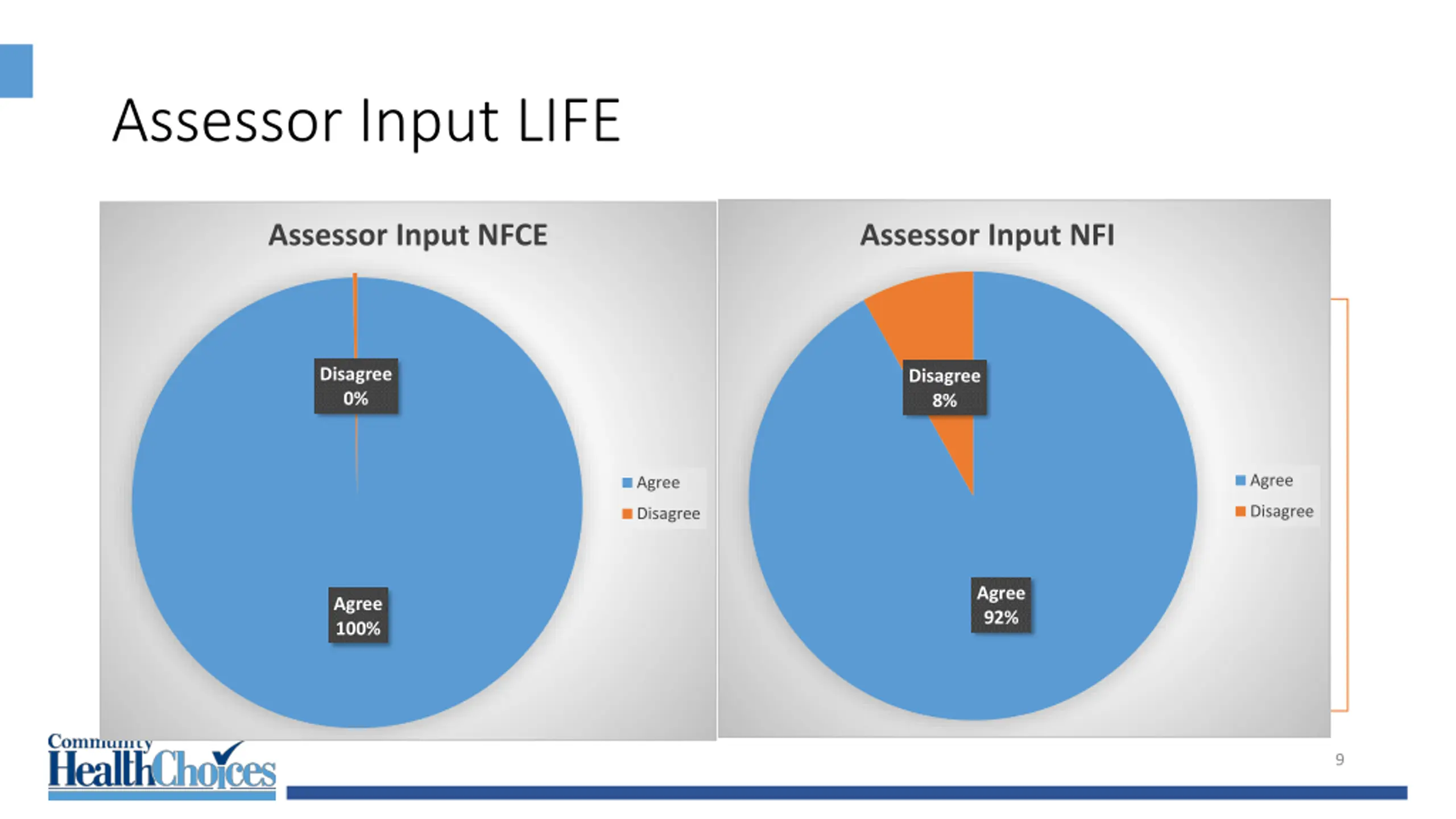 Assessor Input LIFE

Assessor Input NFCE

Disagree 0%

Agree 100%

Agree
Disagree

Assessor Input NFI

Disagree 8%

Agree 92%

Agree
Disagree

Community HealthChoices

9